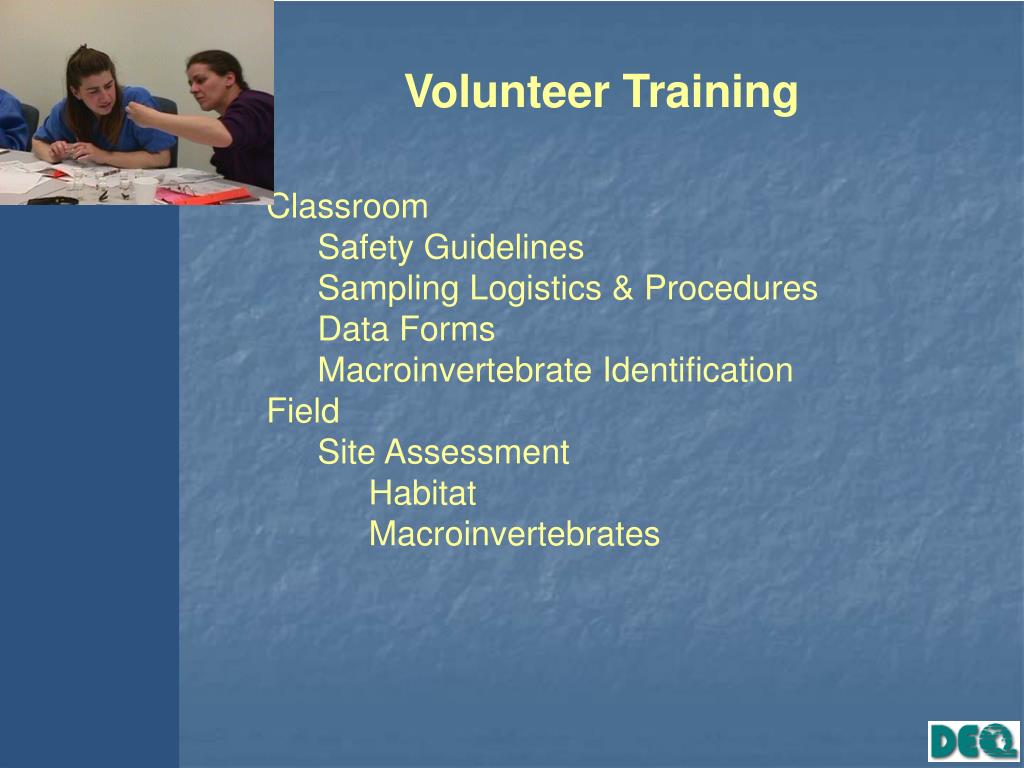 Volunteer Training

Classroom
Safety Guidelines
Sampling Logistics & Procedures
Data Forms
Macroinvertebrate Identification
Field
Site Assessment
Habitat
Macroinvertebrates

DEQ